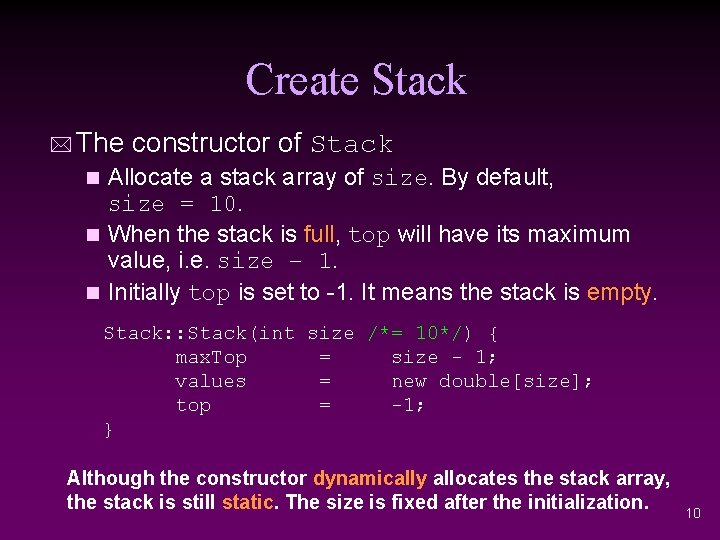 Create Stack

The constructor of Stack

Allocate a stack array of size. By default, size = 10.

When the stack is full, top will have its maximum value, i.e. size – 1.

Initially top is set to -1. It means the stack is empty.

Stack::Stack(int size /*= 10*/) {
maxTop = size - 1;
values = new double[size];
top = -1;
}

Although the constructor dynamically allocates the stack array, the stack is still static. The size is fixed after the initialization.

10